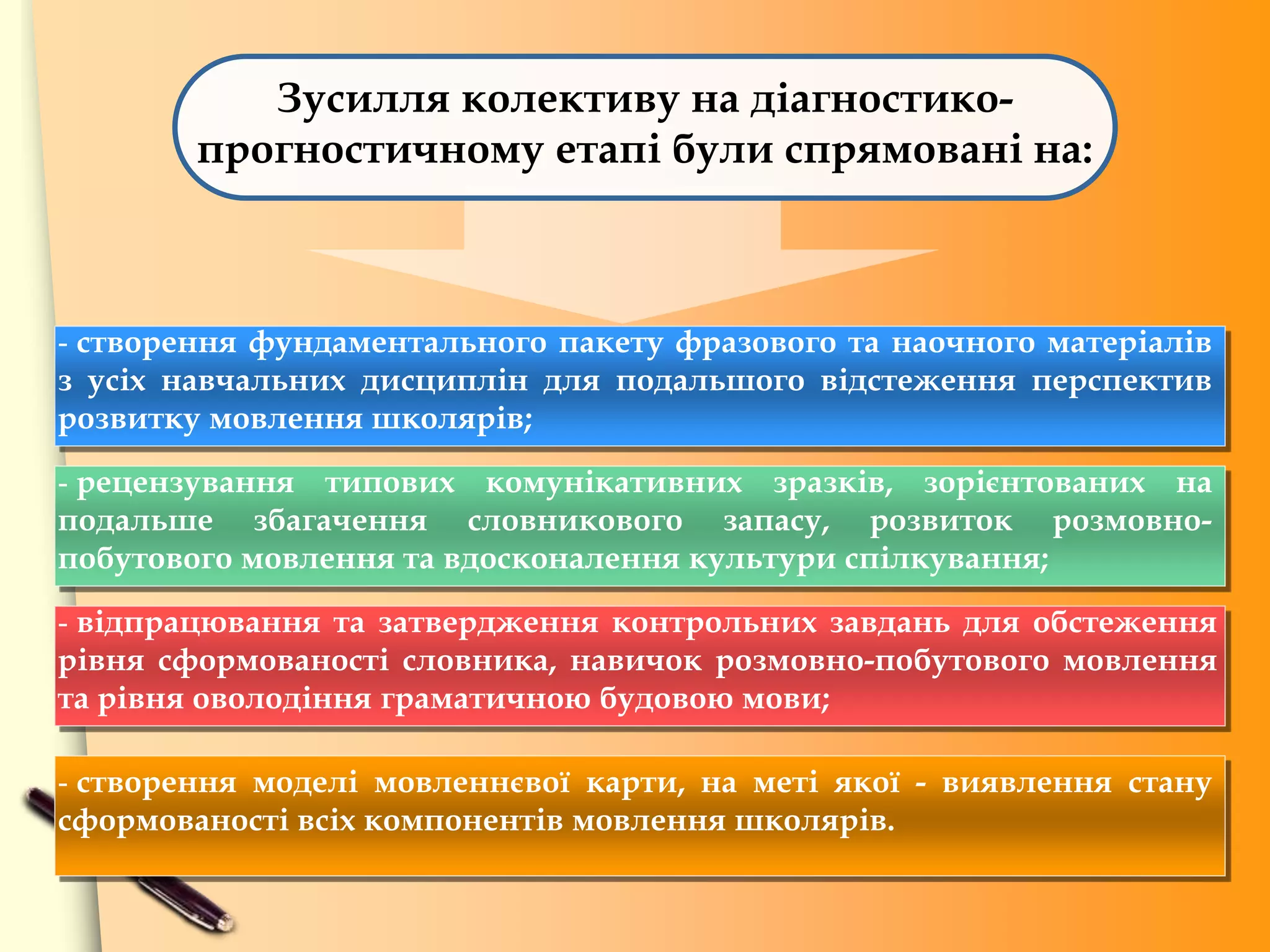 Зусилля колективу на діагностико-прогностичному етапі були спрямовані на:

- створення фундаментального пакету фразового та наочного матеріалів з усіх навчальних дисциплін для подальшого відстеження перспектив розвитку мовлення школярів;

- рецензування типових комунікативних зразків, зорієнтованих на подальше збагачення словникового запасу, розвиток розмовно-побутового мовлення та вдосконалення культури спілкування;

- відпрацювання та затвердження контрольних завдань для обстеження рівня сформованості словника, навичок розмовно-побутового мовлення та рівня оволодіння граматичною будовою мови;

- створення моделі мовленнєвої карти, на меті якої - виявлення стану сформованості всіх компонентів мовлення школярів.